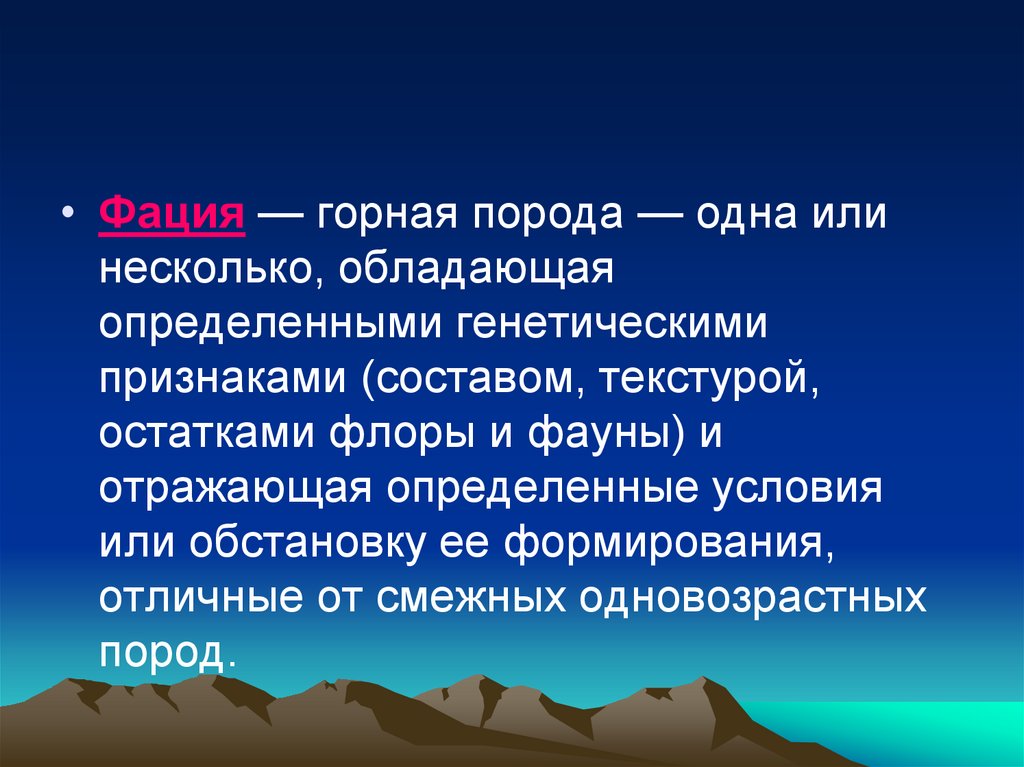 • Фация — горная порода — одна или несколько, обладающая определенными генетическими признаками (составом, текстурой, остатками флоры и фауны) и отражающая определенные условия или обстановку ее формирования, отличные от смежных одновозрастных пород.